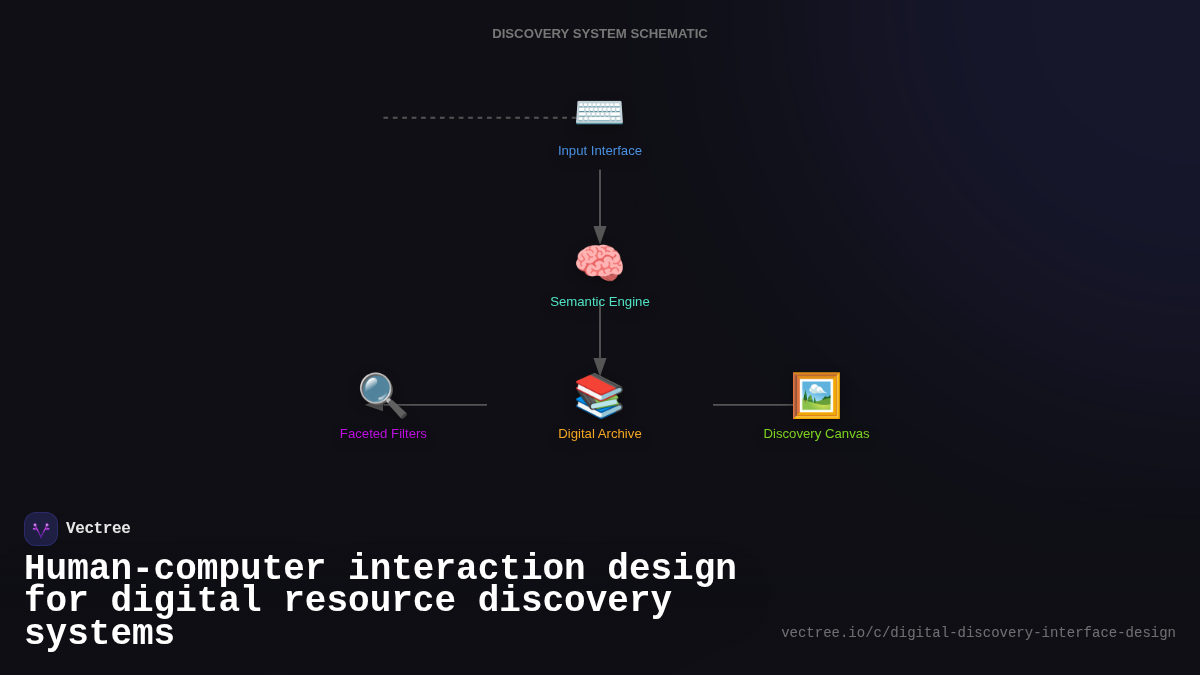 DISCOVERY SYSTEM SCHEMATIC

Input Interface

Semantic Engine

Faceted Filters

Digital Archive

Discovery Canvas

Vectree

Human-computer interaction design for digital resource discovery systems

vectree.io/c/digital-discovery-interface-design